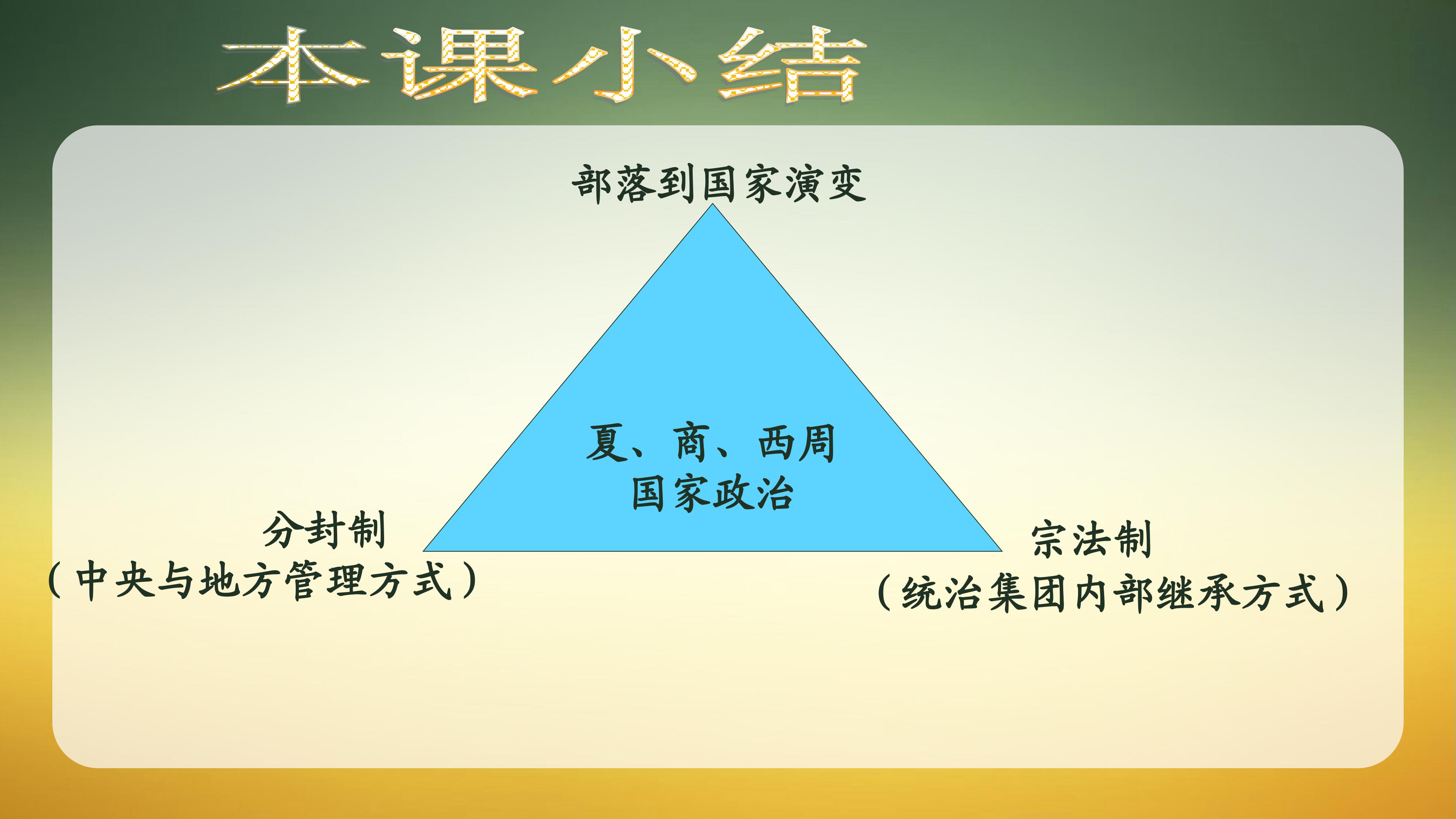 本课小结

部落到国家演变

夏、商、西周
国家政治

分封制
（中央与地方管理方式）

宗法制
（统治集团内部继承方式）